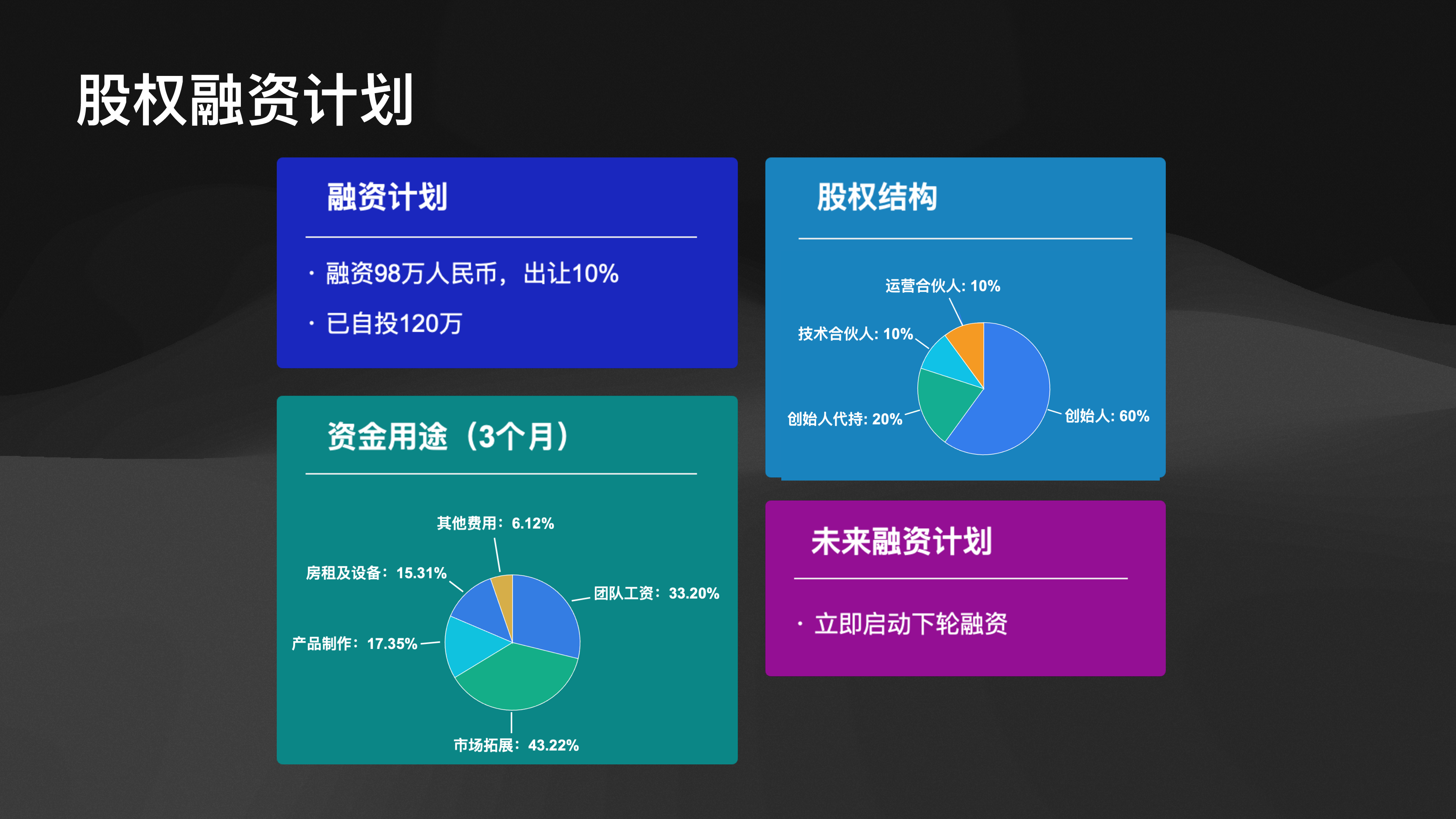 股权融资计划

融资计划

· 融资98万人民币，出让10%
· 已自投120万

资金用途（3个月）

其他费用：6.12%
房租及设备：15.31%
团队工资：33.20%
产品制作：17.35%
市场拓展：43.22%

股权结构

运营合伙人: 10%
技术合伙人: 10%
创始人代持: 20%
创始人: 60%

未来融资计划

· 立即启动下轮融资